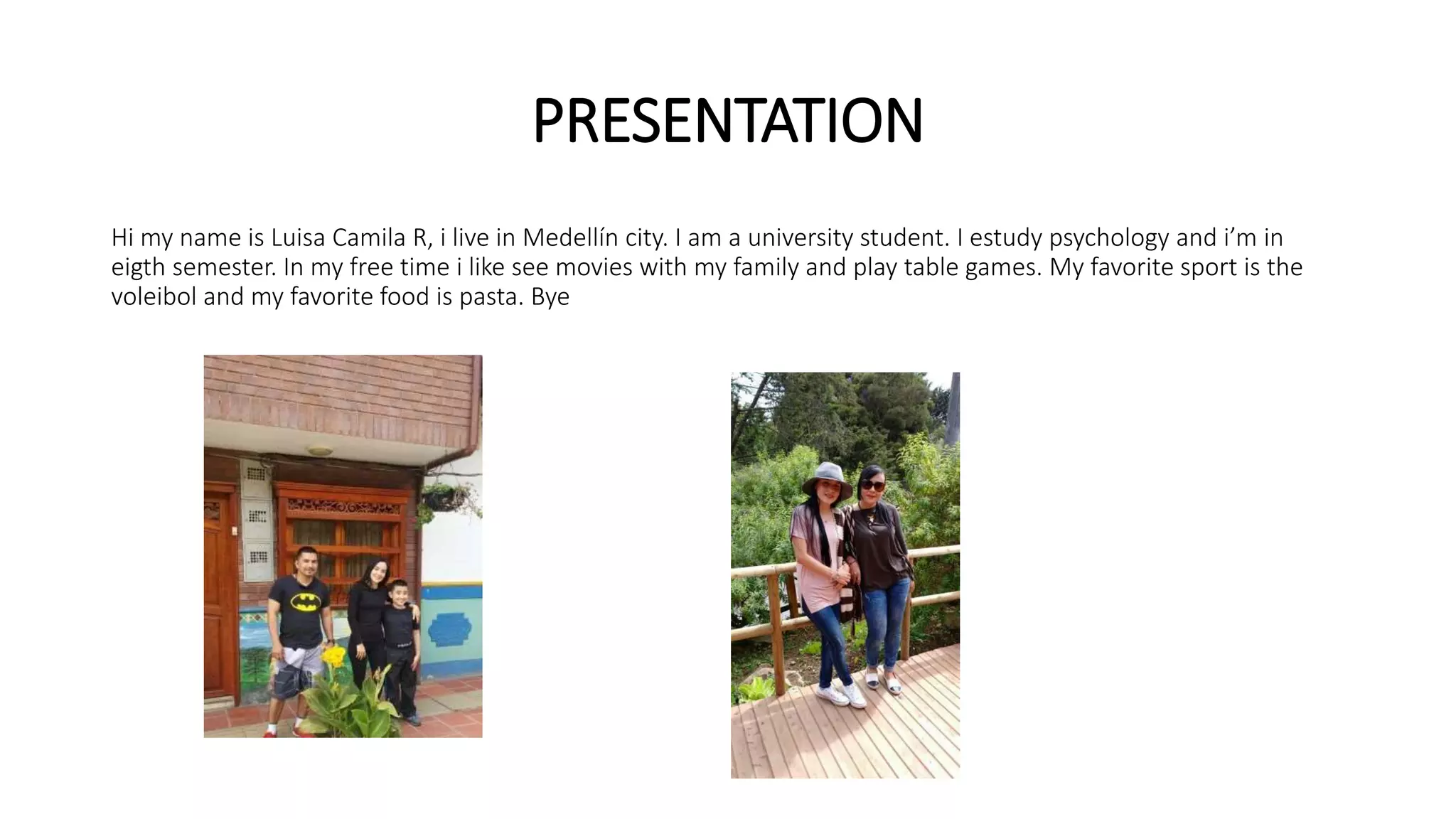 PRESENTATION

Hi my name is Luisa Camila R, i live in Medellín city. I am a university student. I estudy psychology and i'm in eigth semester. In my free time i like see movies with my family and play table games. My favorite sport is the voleibol and my favorite food is pasta. Bye